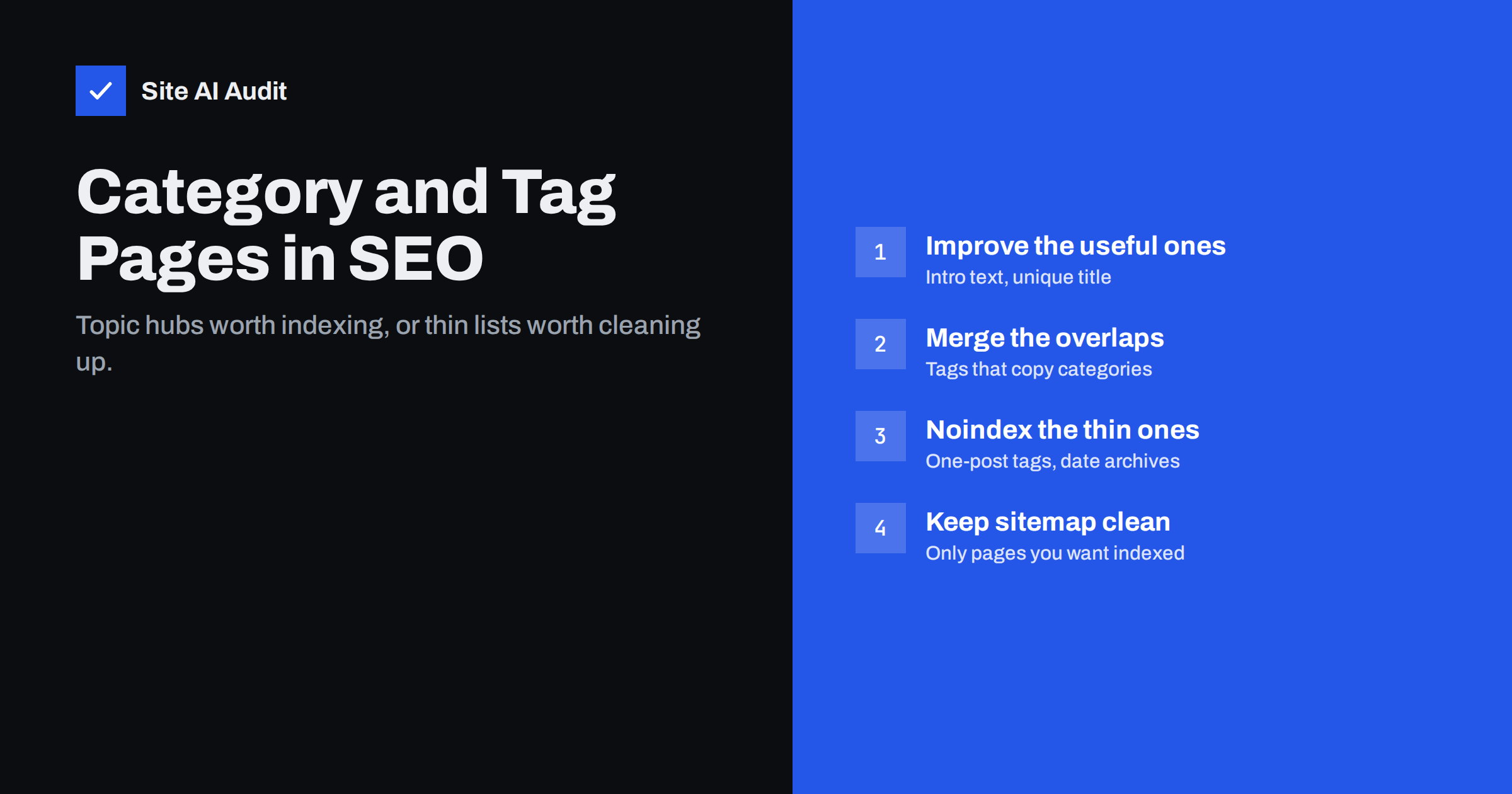 Site AI Audit

Category and Tag Pages in SEO

Topic hubs worth indexing, or thin lists worth cleaning up.

1
Improve the useful ones
Intro text, unique title

2
Merge the overlaps
Tags that copy categories

3
Noindex the thin ones
One-post tags, date archives

4
Keep sitemap clean
Only pages you want indexed